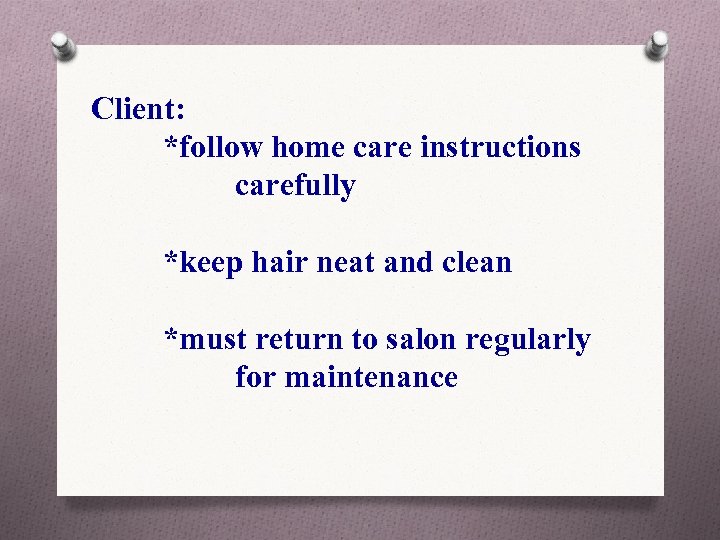 Client:

*follow home care instructions carefully

*keep hair neat and clean

*must return to salon regularly for maintenance